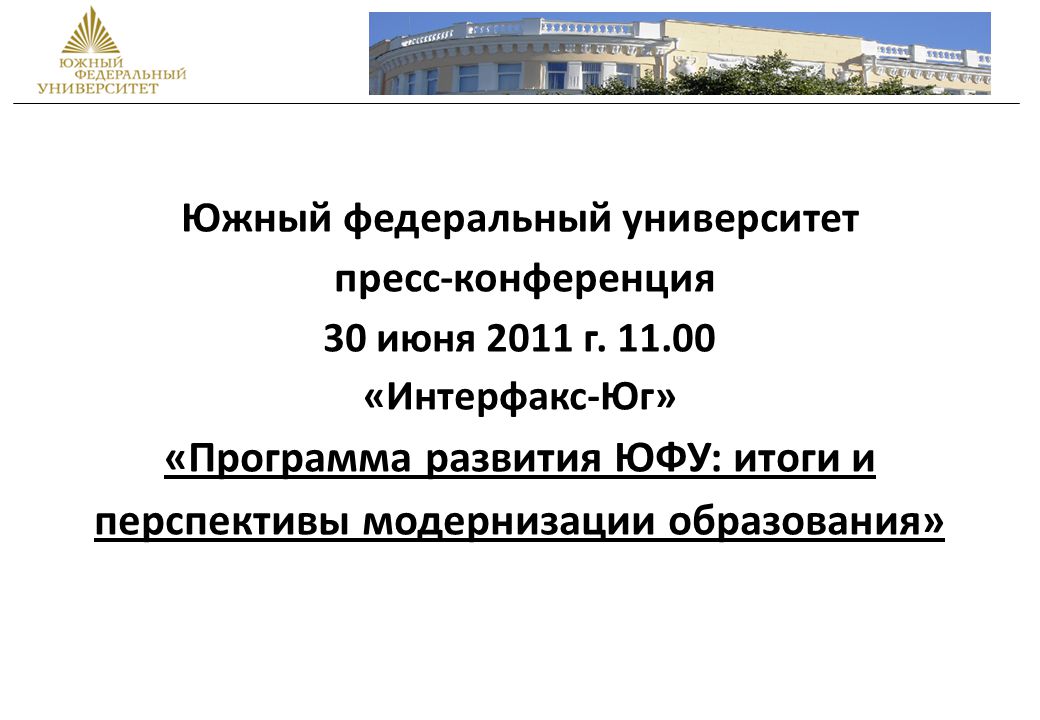 ЮЖНЫЙ ФЕДЕРАЛЬНЫЙ УНИВЕРСИТЕТ

Южный федеральный университет
пресс-конференция
30 июня 2011 г. 11.00
«Интерфакс-Юг»
«Программа развития ЮФУ: итоги и перспективы модернизации образования»